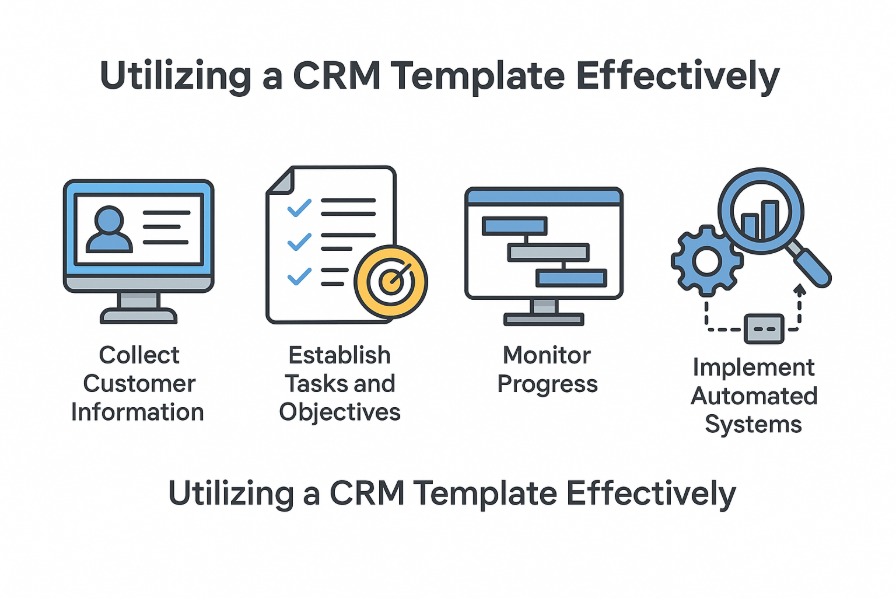 Utilizing a CRM Template Effectively

Collect Customer Information

Establish Tasks and Objectives

Monitor Progress

Implement Automated Systems

Utilizing a CRM Template Effectively